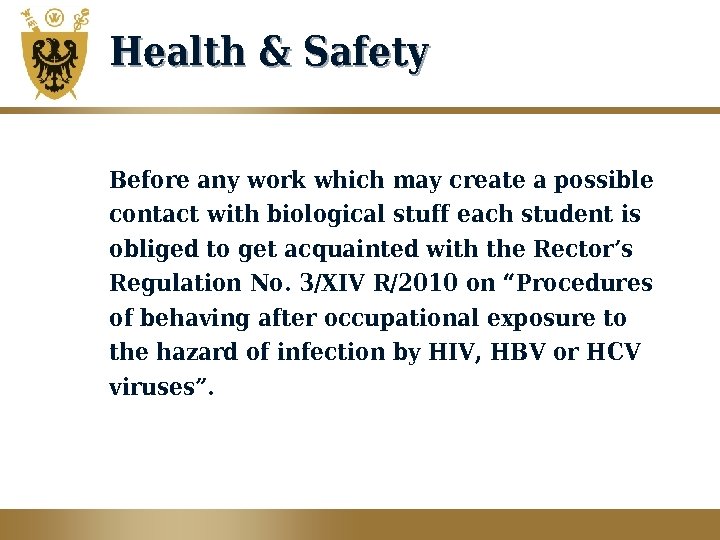 Health & Safety

Before any work which may create a possible contact with biological stuff each student is obliged to get acquainted with the Rector’s Regulation No. 3/XIV R/2010 on “Procedures of behaving after occupational exposure to the hazard of infection by HIV, HBV or HCV viruses”.